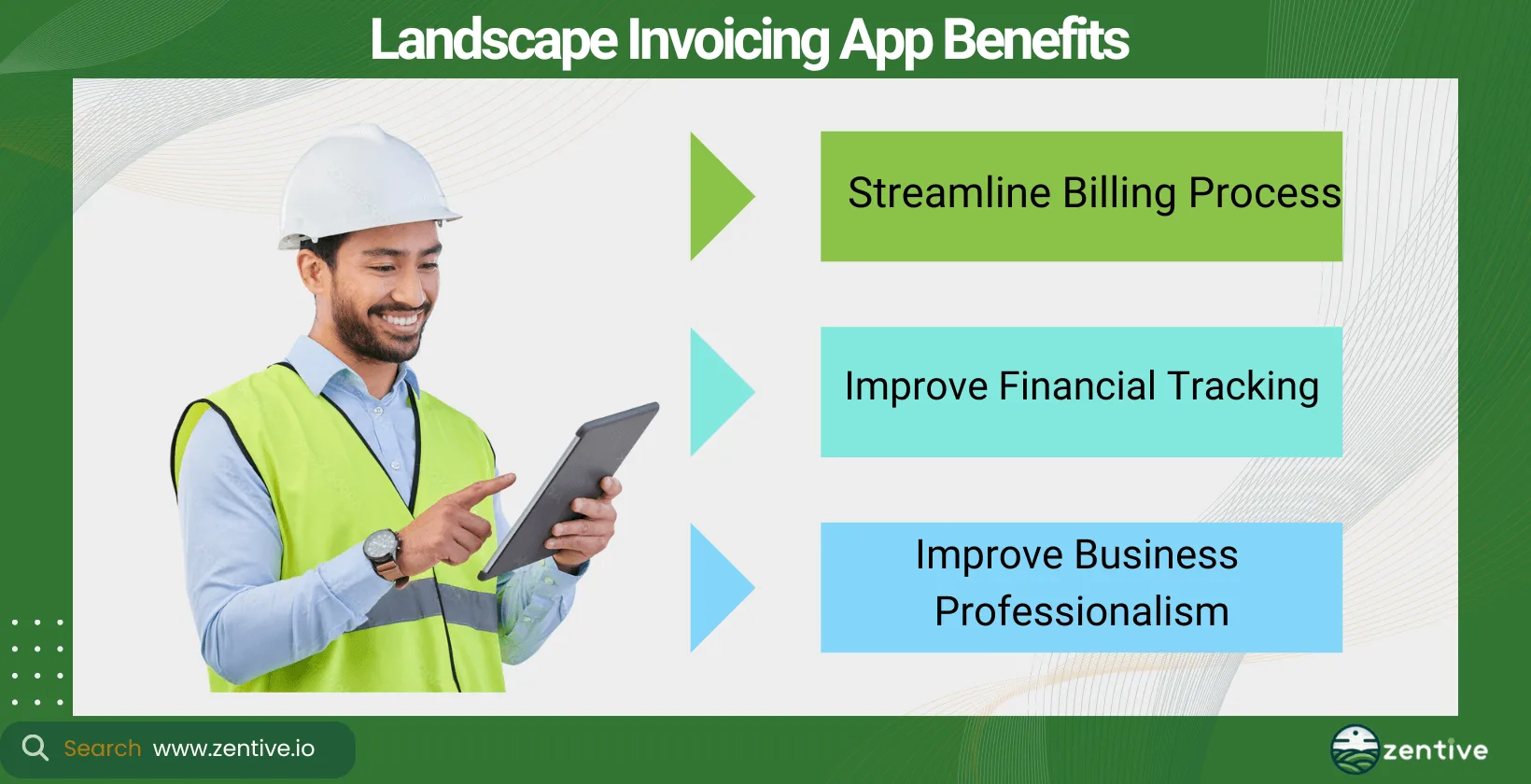 Landscape Invoicing App Benefits

Streamline Billing Process

Improve Financial Tracking

Improve Business Professionalism

Search www.zentive.io

zentive